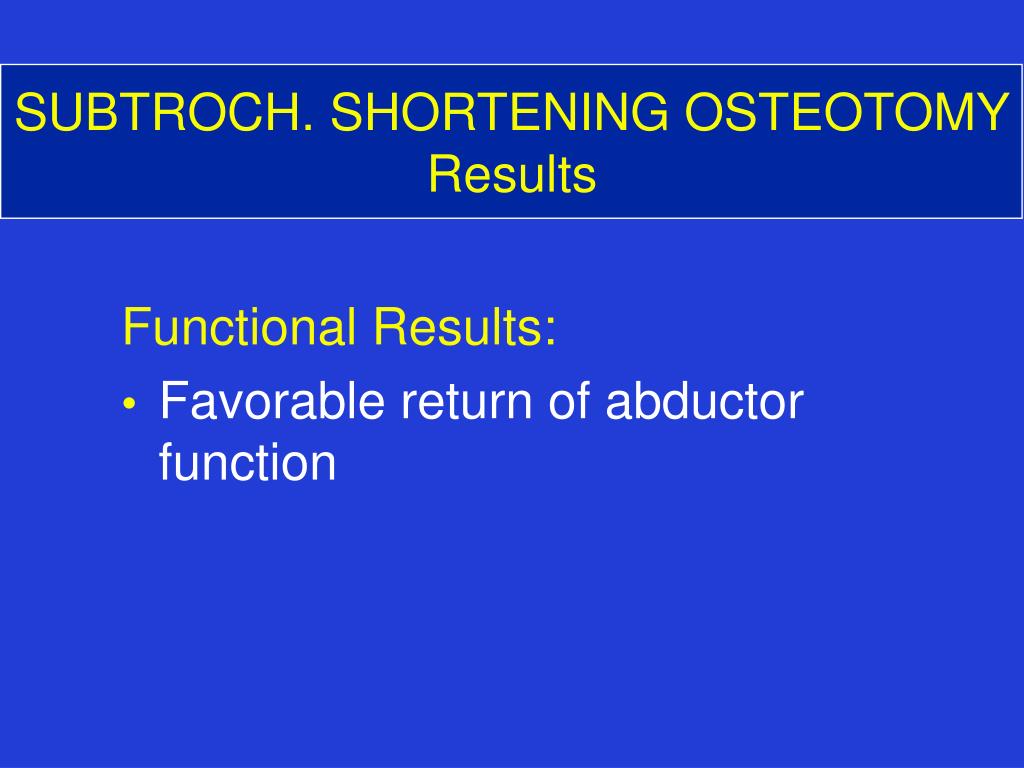 SUBTROCH. SHORTENING OSTEOTOMY
Results

Functional Results:

• Favorable return of abductor function